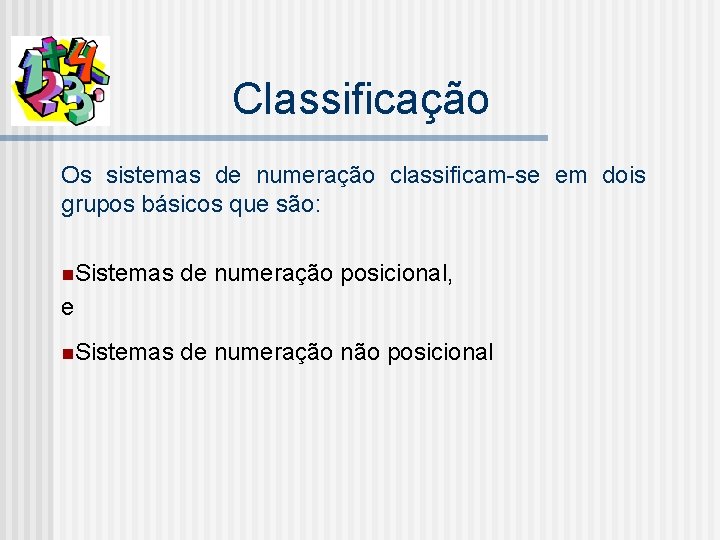 Classificação

Os sistemas de numeração classificam-se em dois grupos básicos que são:

Sistemas de numeração posicional,
e

Sistemas de numeração não posicional